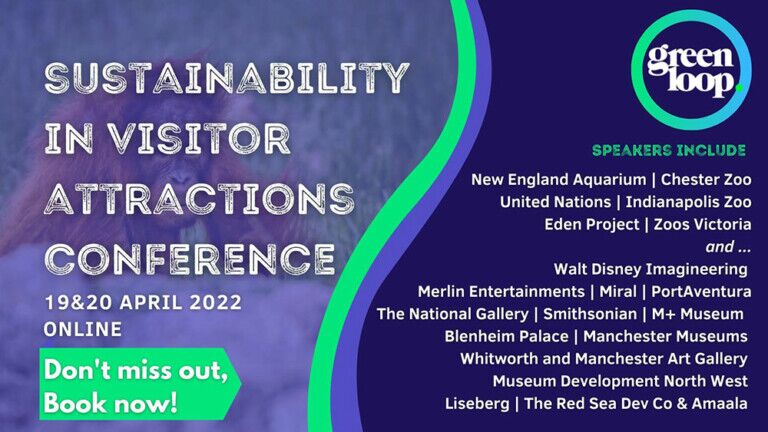 SUSTAINABILITY IN VISITOR ATTRACTIONS CONFERENCE

19&20 APRIL 2022
ONLINE

Don't miss out, Book now!

green loop.

SPEAKERS INCLUDE

New England Aquarium | Chester Zoo
United Nations | Indianapolis Zoo
Eden Project | Zoos Victoria
and ...
Walt Disney Imagineering
Merlin Entertainments | Miral | PortAventura
The National Gallery | Smithsonian | M+ Museum
Blenheim Palace | Manchester Museums
Whitworth and Manchester Art Gallery
Museum Development North West
Liseberg | The Red Sea Dev Co & Amaala